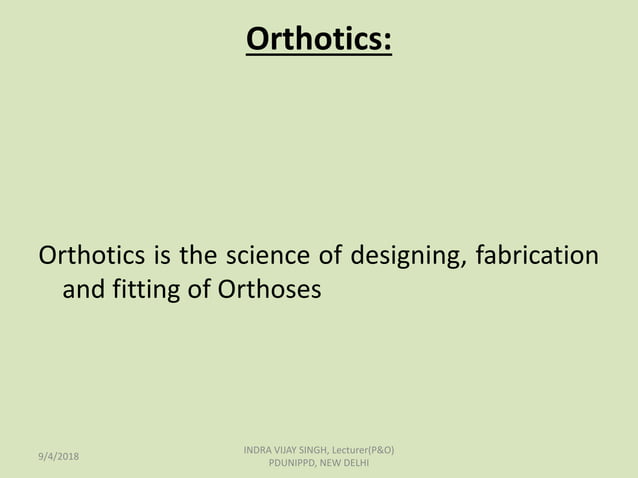 Orthotics:

Orthotics is the science of designing, fabrication and fitting of Orthoses

9/4/2018

INDRA VIJAY SINGH, Lecturer(P&O)
PDUNIPPD, NEW DELHI